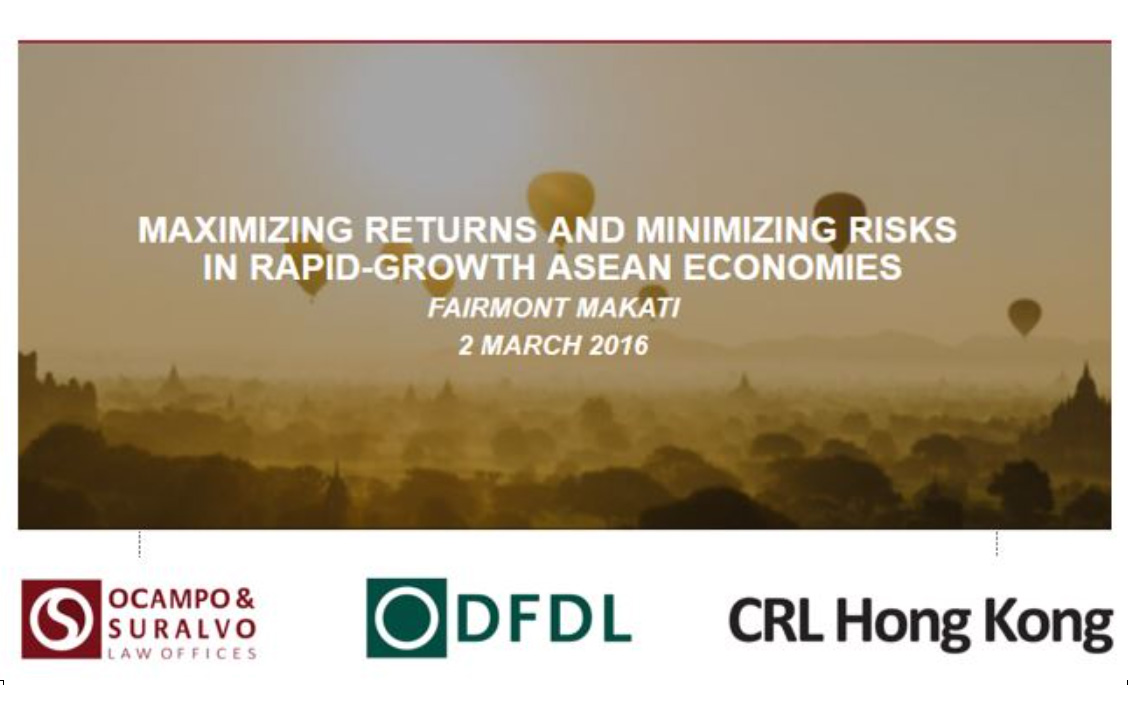 MAXIMIZING RETURNS AND MINIMIZING RISKS IN RAPID-GROWTH ASEAN ECONOMIES

FAIRMONT MAKATI

2 MARCH 2016

OCAMPO & SURALVO LAW OFFICES

DFDL

CRL Hong Kong